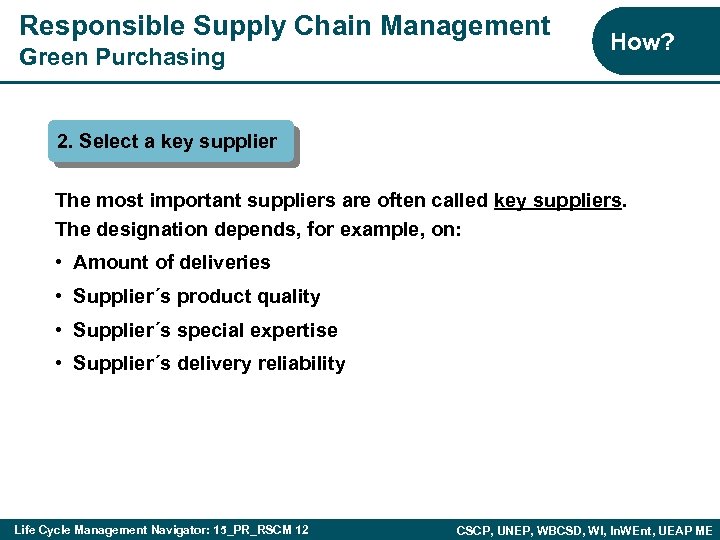 Responsible Supply Chain Management
Green Purchasing

How?

2. Select a key supplier

The most important suppliers are often called key suppliers. The designation depends, for example, on:

• Amount of deliveries
• Supplier´s product quality
• Supplier´s special expertise
• Supplier´s delivery reliability

Life Cycle Management Navigator: 15_PR_RSCM 12

CSCP, UNEP, WBCSD, WI, InWEnt, UEAP ME